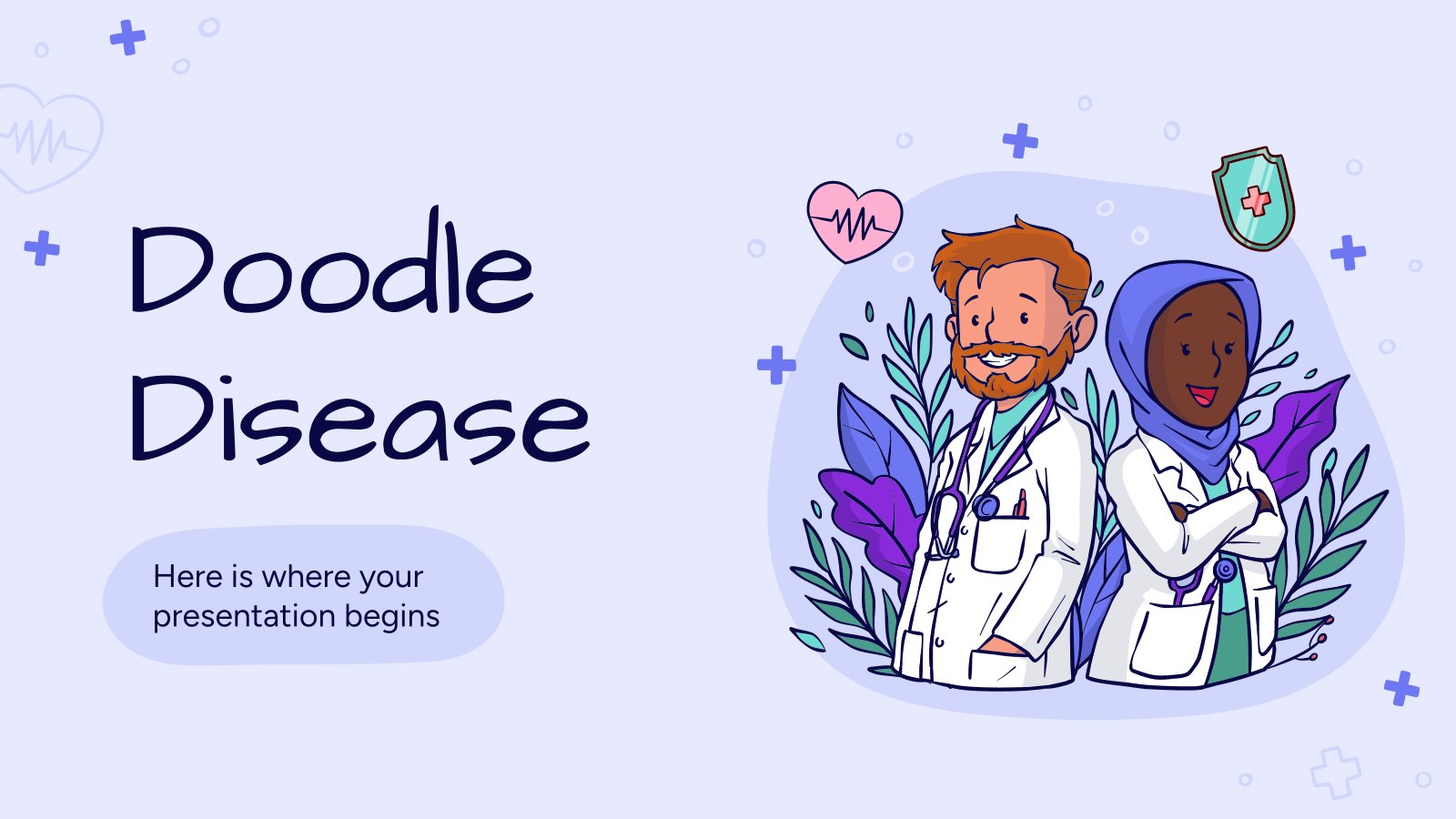 Doodle Disease

Here is where your presentation begins